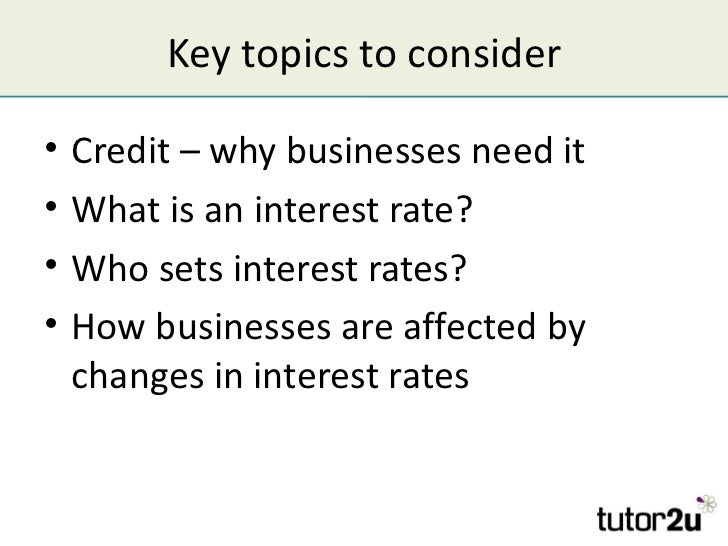 Key topics to consider

• Credit – why businesses need it
• What is an interest rate?
• Who sets interest rates?
• How businesses are affected by changes in interest rates

tutor2u